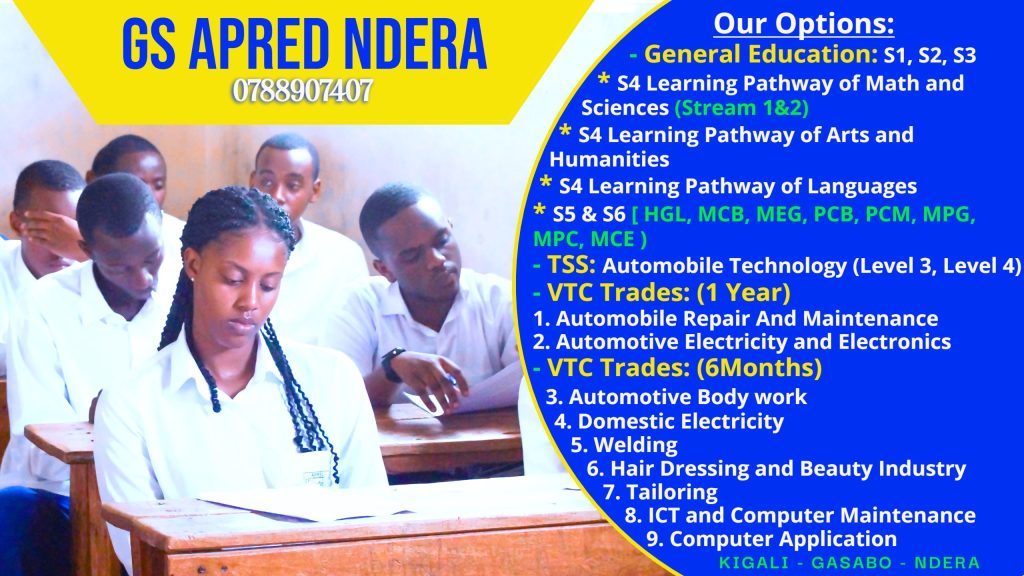 GS APRED NDERA
0788907407

Our Options:
- General Education: S1, S2, S3
* S4 Learning Pathway of Math and Sciences (Stream 1&2)
* S4 Learning Pathway of Arts and Humanities
* S4 Learning Pathway of Languages
* S5 & S6 [ HGL, MCB, MEG, PCB, PCM, MPG, MPC, MCE )
- TSS: Automobile Technology (Level 3, Level 4)
- VTC Trades: (1 Year)
1. Automobile Repair And Maintenance
2. Automotive Electricity and Electronics
- VTC Trades: (6Months)
3. Automotive Body work
4. Domestic Electricity
5. Welding
6. Hair Dressing and Beauty Industry
7. Tailoring
8. ICT and Computer Maintenance
9. Computer Application
KIGALI - GASABO - NDERA